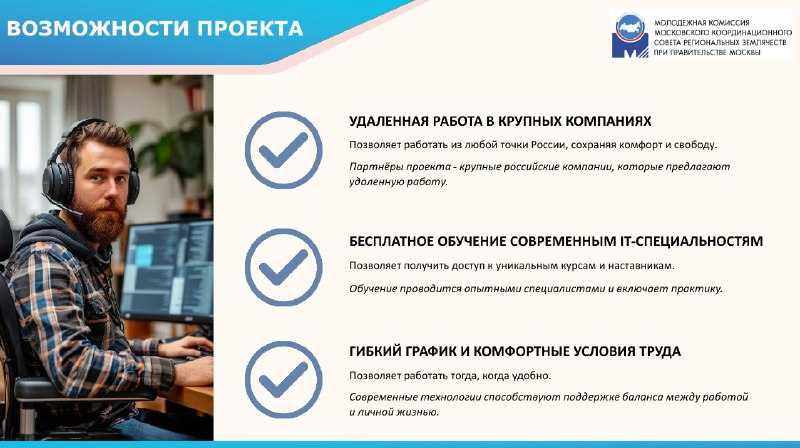 ВОЗМОЖНОСТИ ПРОЕКТА

МОЛОДЕЖНАЯ КОМИССИЯ МОСКОВСКОГО КООРДИНАЦИОННОГО СОВЕТА РЕГИОНАЛЬНЫХ ЗЕМЛЯЧЕСТВ ПРИ ПРАВИТЕЛЬСТВЕ МОСКВЫ

УДАЛЕННАЯ РАБОТА В КРУПНЫХ КОМПАНИЯХ

Позволяет работать из любой точки России, сохраняя комфорт и свободу.

Партнёры проекта - крупные российские компании, которые предлагают удаленную работу.

БЕСПЛАТНОЕ ОБУЧЕНИЕ СОВРЕМЕННЫМ IT-СПЕЦИАЛЬНОСТЯМ

Позволяет получить доступ к уникальным курсам и наставникам.

Обучение проводится опытными специалистами и включает практику.

ГИБКИЙ ГРАФИК И КОМФОРТНЫЕ УСЛОВИЯ ТРУДА

Позволяет работать тогда, когда удобно.

Современные технологии способствуют поддержке баланса между работой и личной жизнью.